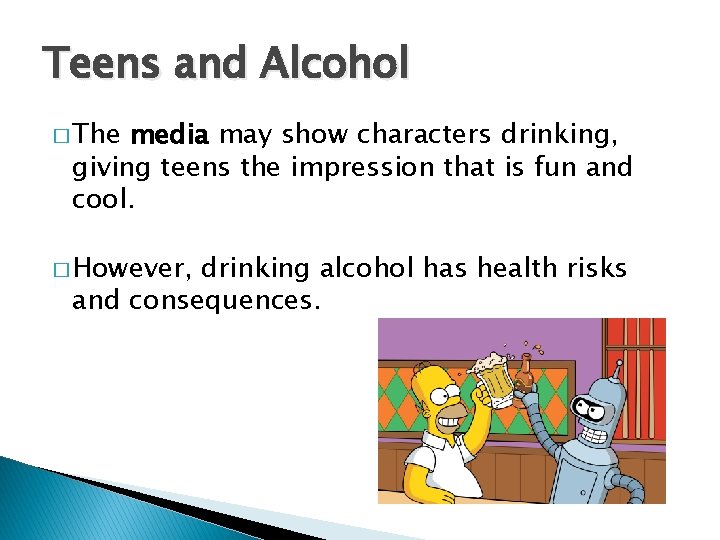 Teens and Alcohol

□ The media may show characters drinking, giving teens the impression that is fun and cool.

□ However, drinking alcohol has health risks and consequences.